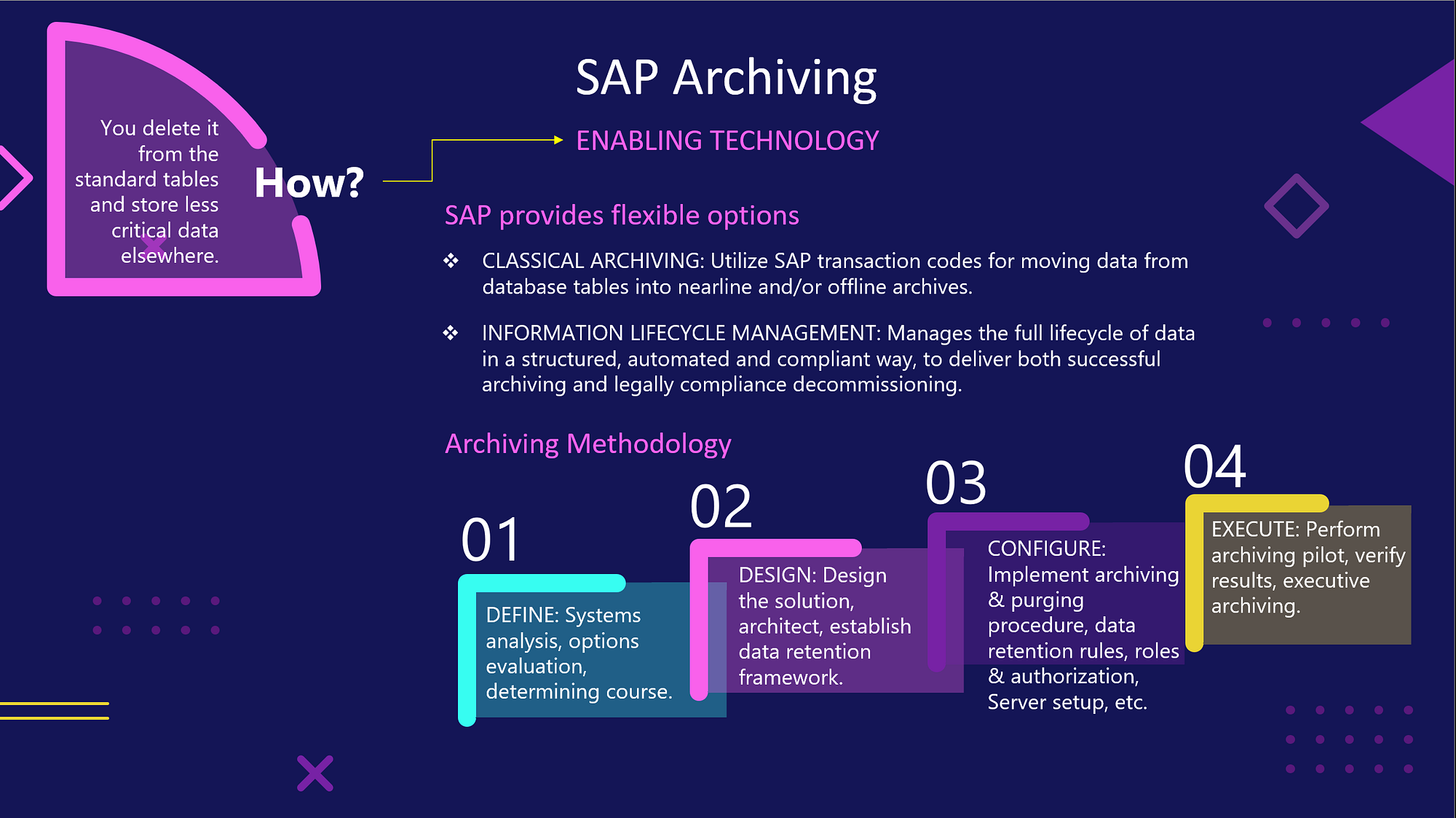 You delete it from the standard tables and store less critical data elsewhere.

How?

SAP Archiving

ENABLING TECHNOLOGY

SAP provides flexible options

❖ CLASSICAL ARCHIVING: Utilize SAP transaction codes for moving data from database tables into nearline and/or offline archives.

❖ INFORMATION LIFECYCLE MANAGEMENT: Manages the full lifecycle of data in a structured, automated and compliant way, to deliver both successful archiving and legally compliance decommissioning.

Archiving Methodology

01
DEFINE: Systems analysis, options evaluation, determining course.

02
DESIGN: Design the solution, architect, establish data retention framework.

03
CONFIGURE: Implement archiving & purging procedure, data retention rules, roles & authorization, Server setup, etc.

04
EXECUTE: Perform archiving pilot, verify results, executive archiving.